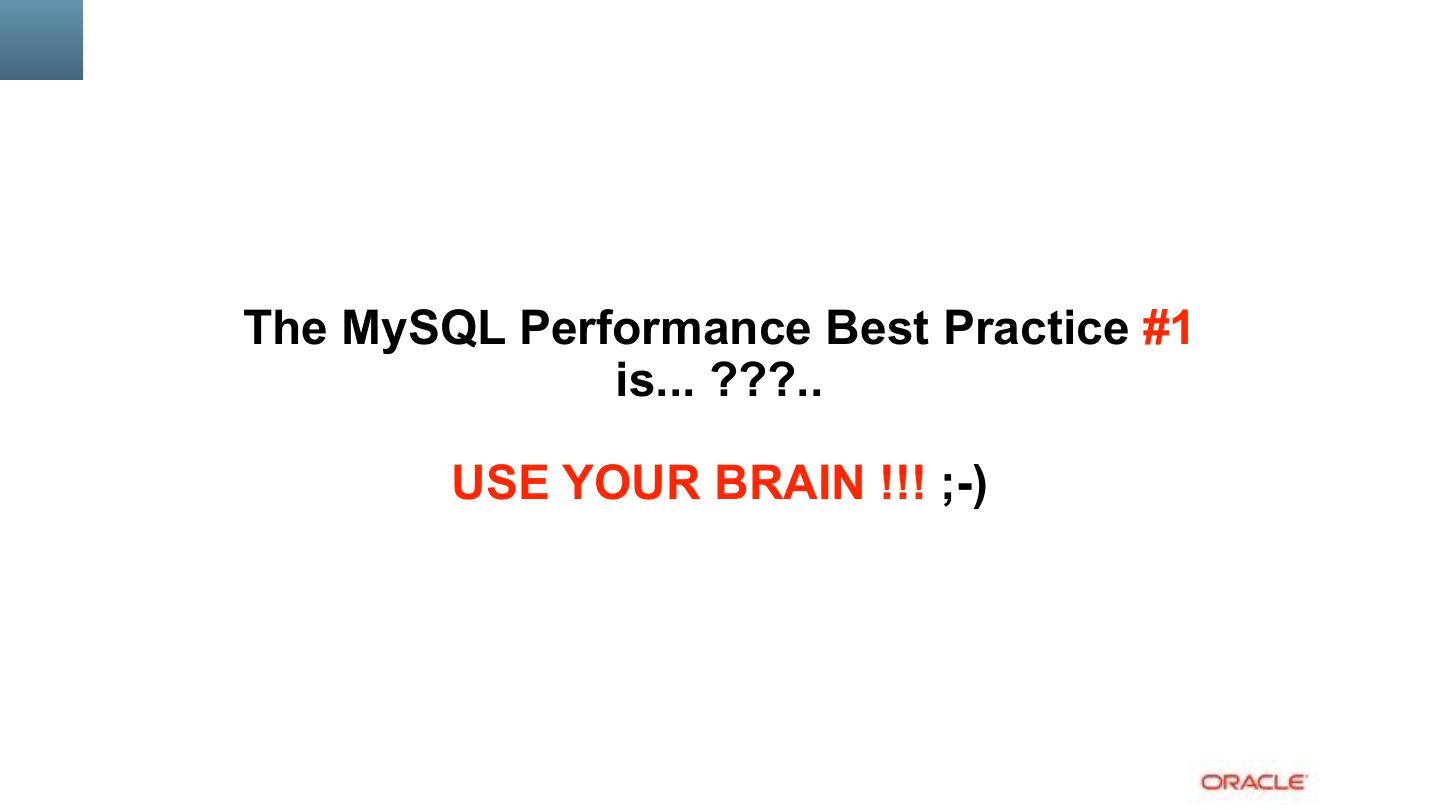 The MySQL Performance Best Practice #1
is... ???..

USE YOUR BRAIN !!! ;-)

ORACLE